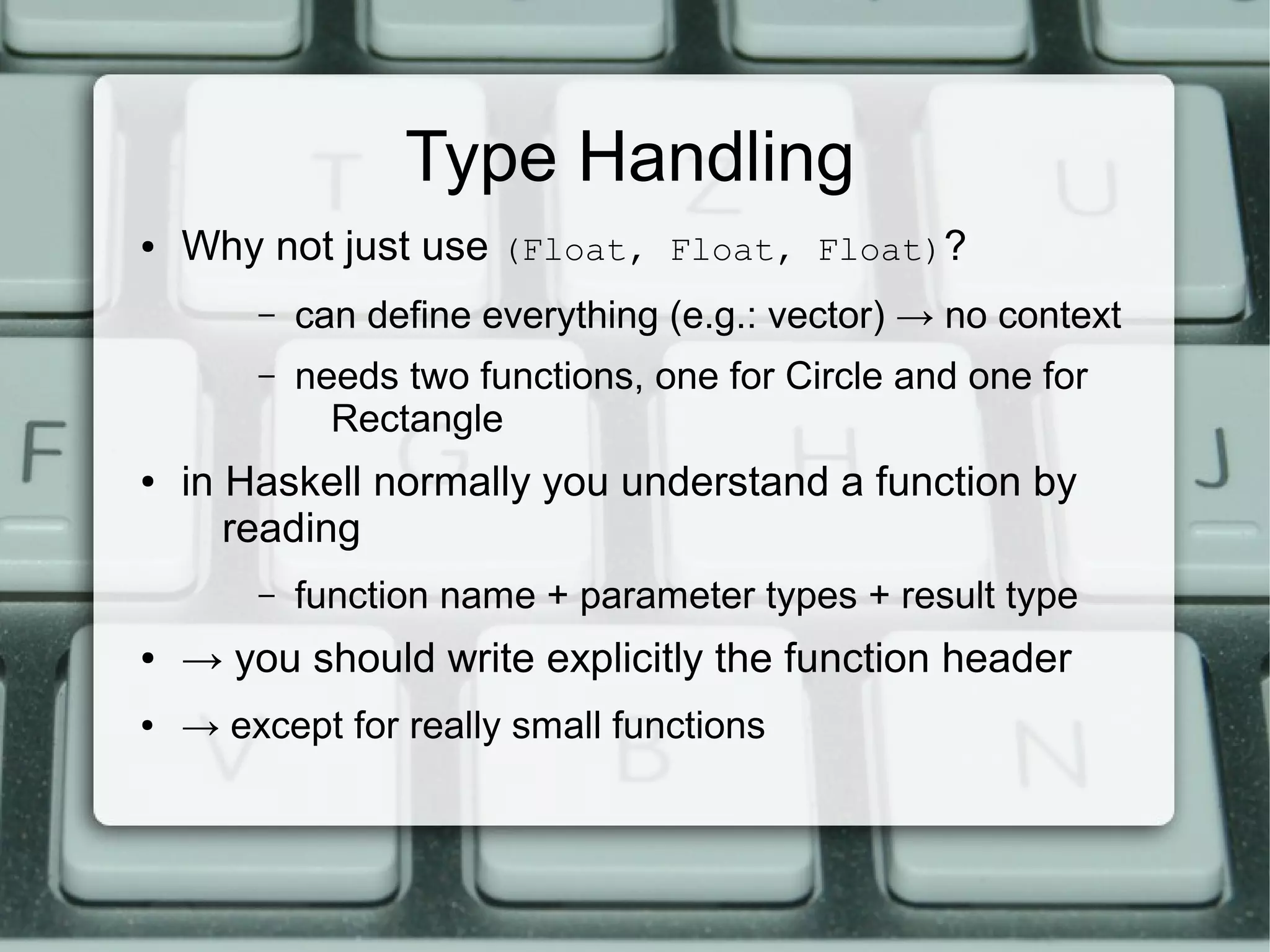 Type Handling

• Why not just use (Float, Float, Float)?

– can define everything (e.g.: vector) → no context

– needs two functions, one for Circle and one for Rectangle

• in Haskell normally you understand a function by reading

– function name + parameter types + result type

• → you should write explicitly the function header

• → except for really small functions